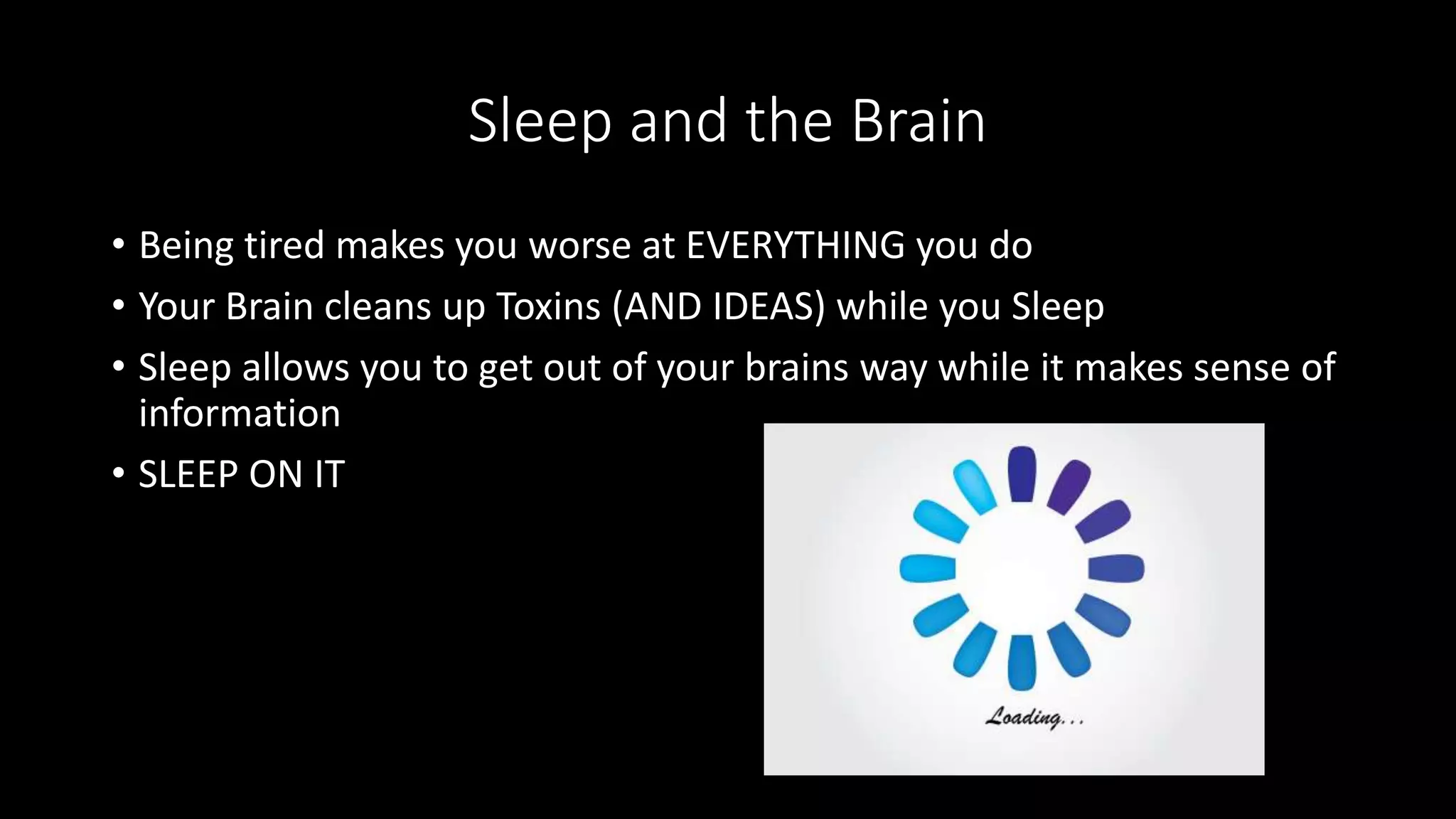 Sleep and the Brain

• Being tired makes you worse at EVERYTHING you do
• Your Brain cleans up Toxins (AND IDEAS) while you Sleep
• Sleep allows you to get out of your brains way while it makes sense of information
• SLEEP ON IT

Loading...